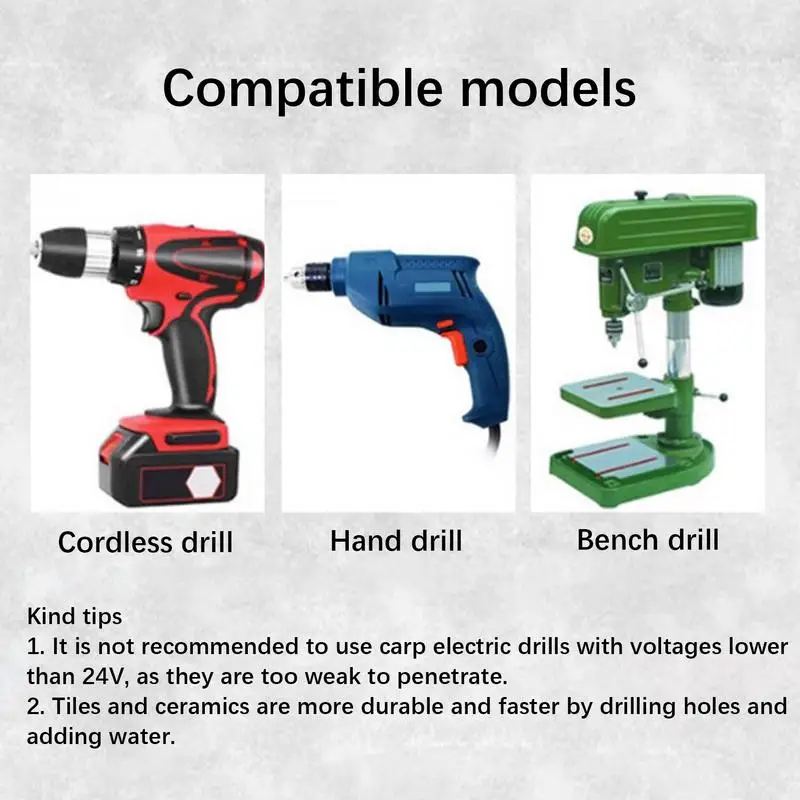 Compatible models

Cordless drill

Hand drill

Bench drill

Kind tips
1. It is not recommended to use carp electric drills with voltages lower than 24V, as they are too weak to penetrate.
2. Tiles and ceramics are more durable and faster by drilling holes and adding water.